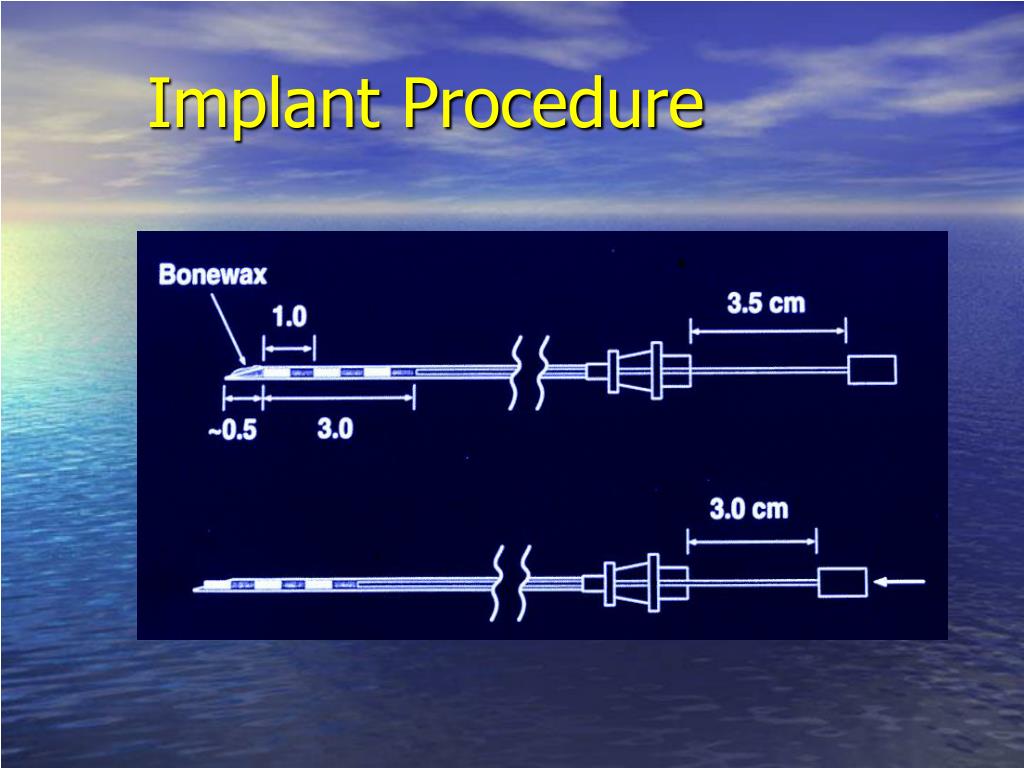 Implant Procedure

Bonewax
1.0
3.5 cm
~0.5
3.0
3.0 cm